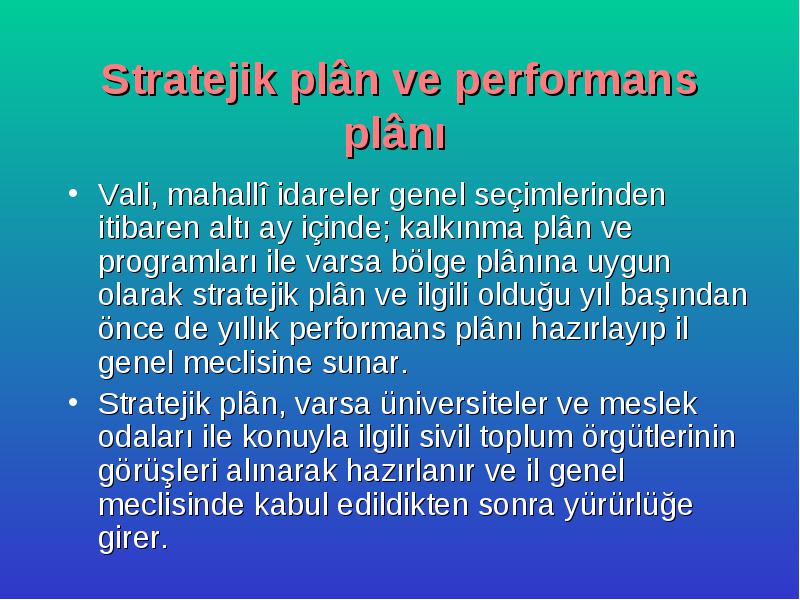 Stratejik plân ve performans plânı

• Vali, mahallî idareler genel seçimlerinden itibaren altı ay içinde; kalkınma plân ve programları ile varsa bölge plânına uygun olarak stratejik plân ve ilgili olduğu yıl başından önce de yıllık performans plânı hazırlayıp il genel meclisine sunar.

• Stratejik plân, varsa üniversiteler ve meslek odaları ile konuyla ilgili sivil toplum örgütlerinin görüşleri alınarak hazırlanır ve il genel meclisinde kabul edildikten sonra yürürlüğe girer.